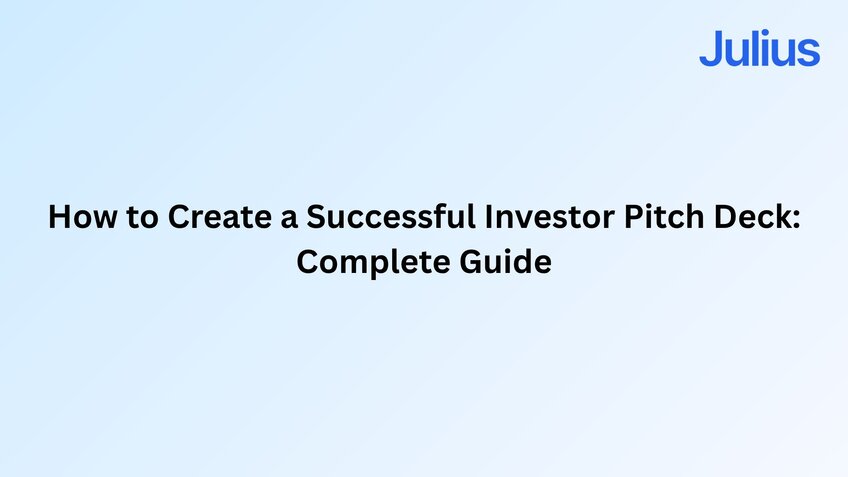 Julius

How to Create a Successful Investor Pitch Deck: Complete Guide